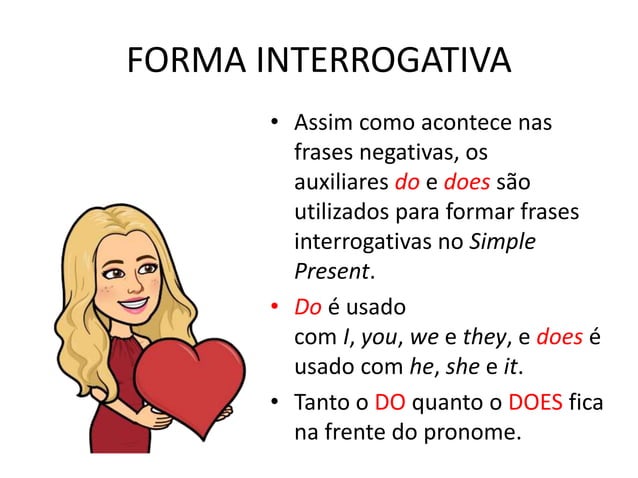 FORMA INTERROGATIVA

• Assim como acontece nas frases negativas, os auxiliares do e does são utilizados para formar frases interrogativas no Simple Present.

• Do é usado com I, you, we e they, e does é usado com he, she e it.

• Tanto o DO quanto o DOES fica na frente do pronome.